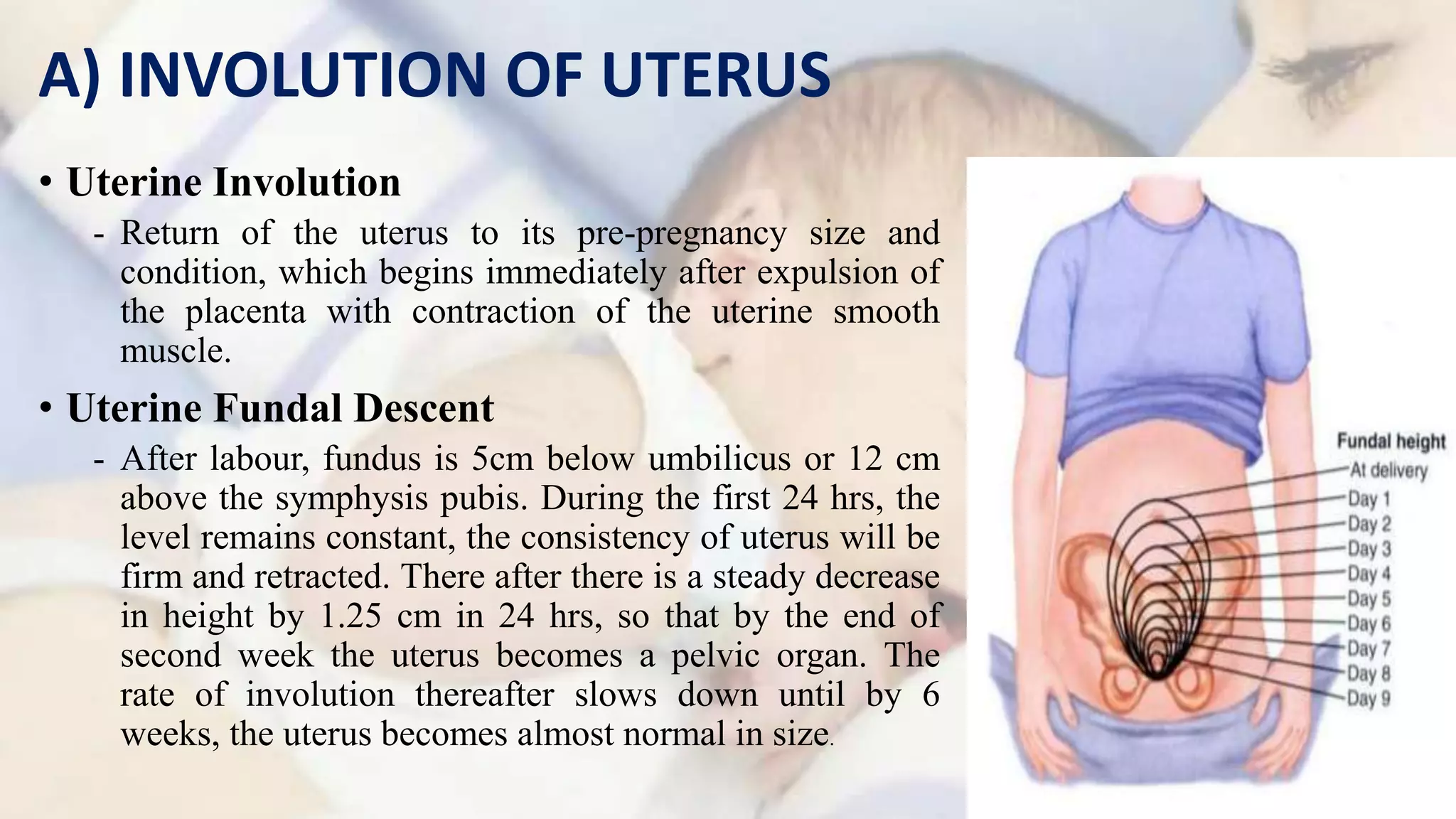 A) INVOLUTION OF UTERUS

• Uterine Involution
- Return of the uterus to its pre-pregnancy size and condition, which begins immediately after expulsion of the placenta with contraction of the uterine smooth muscle.

• Uterine Fundal Descent
- After labour, fundus is 5cm below umbilicus or 12 cm above the symphysis pubis. During the first 24 hrs, the level remains constant, the consistency of uterus will be firm and retracted. There after there is a steady decrease in height by 1.25 cm in 24 hrs, so that by the end of second week the uterus becomes a pelvic organ. The rate of involution thereafter slows down until by 6 weeks, the uterus becomes almost normal in size.

Fundal height
At delivery
Day 1
Day 2
Day 3
Day 4
Day 5
Day 6
Day 7
Day 8
Day 9